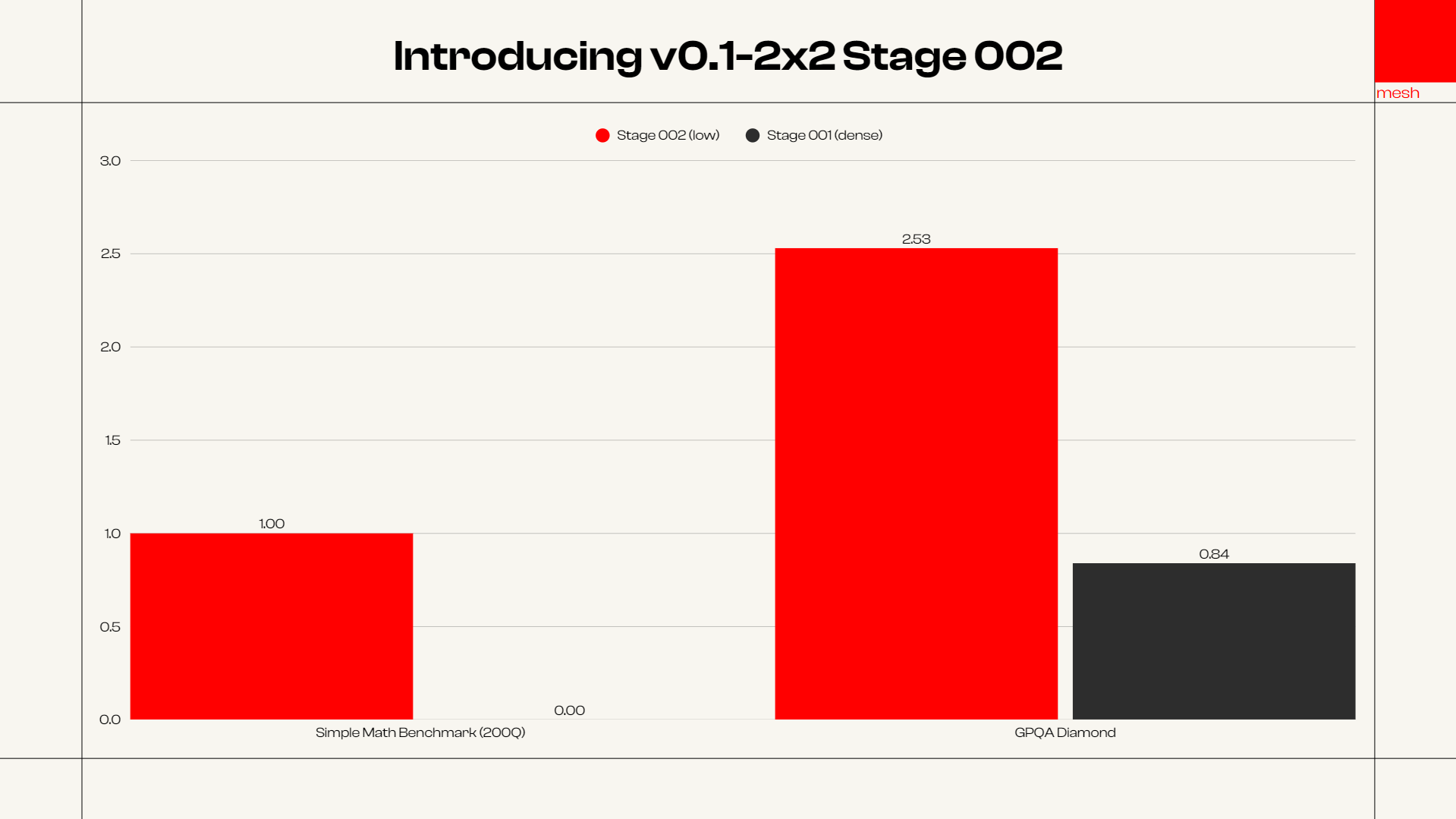 Introducing v0.1-2x2 Stage 002

mesh

Stage 002 (low)  Stage 001 (dense)

3.0
2.5
2.0
1.5
1.0
0.5
0.0

1.00
0.00
2.53
0.84

Simple Math Benchmark (200Q)
GPQA Diamond